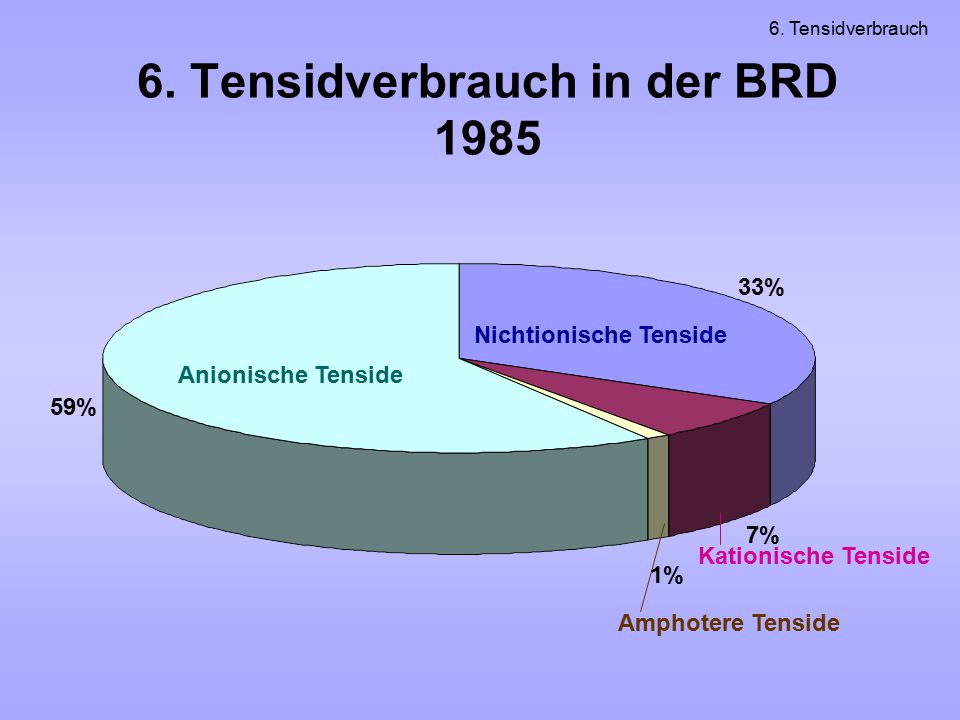 6. Tensidverbrauch

6. Tensidverbrauch in der BRD 1985

33%

Nichtionische Tenside

Anionische Tenside

59%

7%

Kationische Tenside

1%

Amphotere Tenside